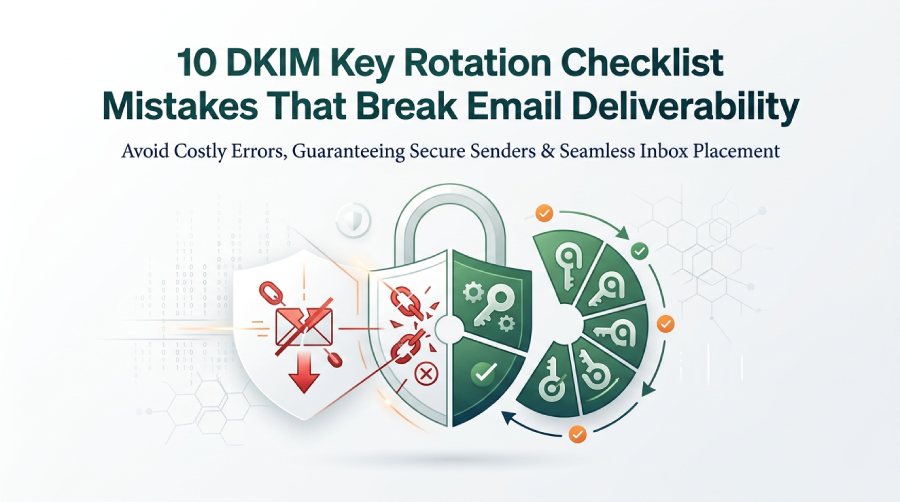 10 DKIM Key Rotation Checklist Mistakes That Break Email Deliverability

Avoid Costly Errors, Guaranteeing Secure Senders & Seamless Inbox Placement